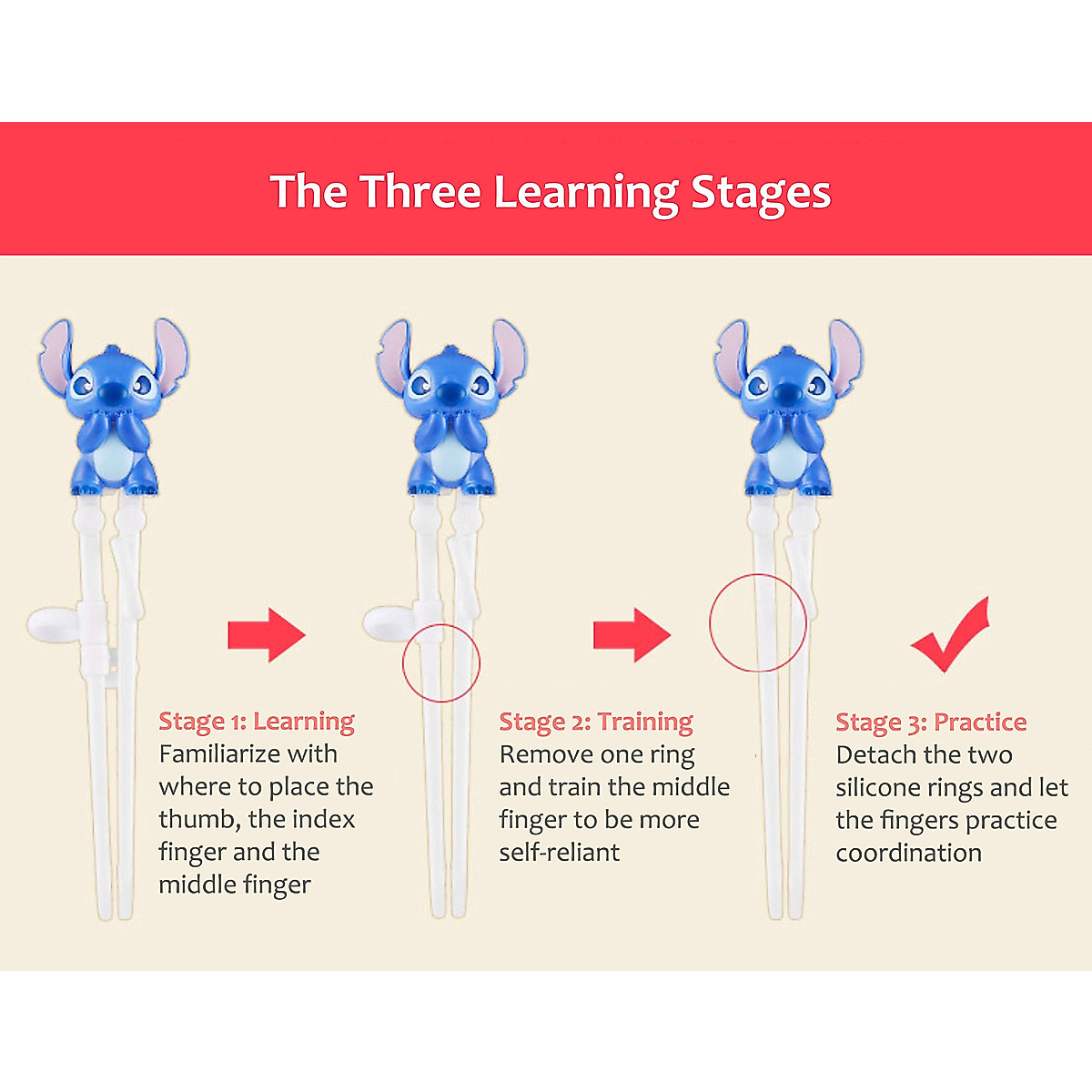 The Three Learning Stages

Stage 1: Learning
Familiarize with where to place the thumb, the index finger and the middle finger

Stage 2: Training
Remove one ring and train the middle finger to be more self-reliant

Stage 3: Practice
Detach the two silicone rings and let the fingers practice coordination